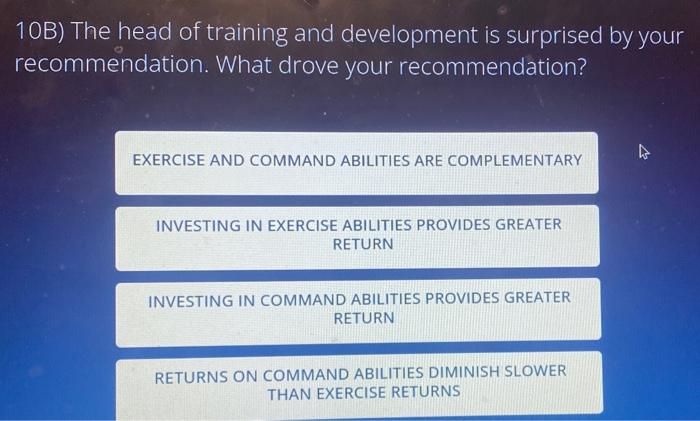 10B) The head of training and development is surprised by your recommendation. What drove your recommendation?

EXERCISE AND COMMAND ABILITIES ARE COMPLEMENTARY

INVESTING IN EXERCISE ABILITIES PROVIDES GREATER RETURN

INVESTING IN COMMAND ABILITIES PROVIDES GREATER RETURN

RETURNS ON COMMAND ABILITIES DIMINISH SLOWER THAN EXERCISE RETURNS